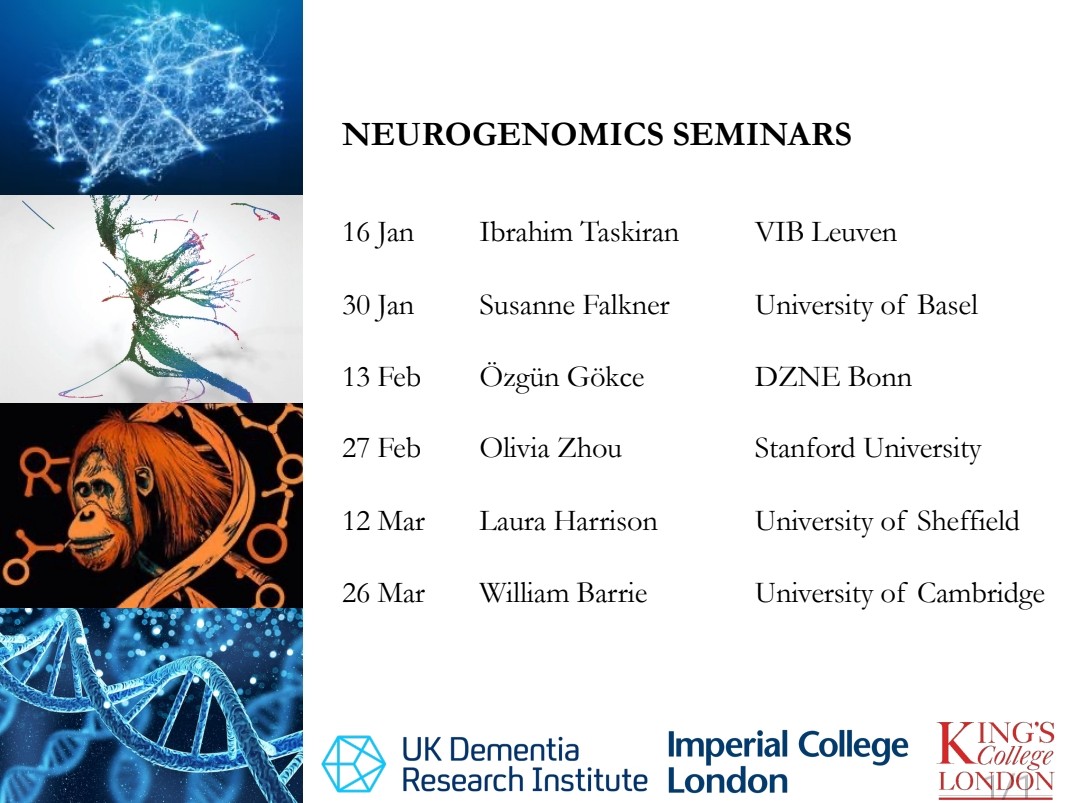 NEUROGENOMICS SEMINARS

| | | |
|---|---|---|
| 16 Jan | Ibrahim Taskiran | VIB Leuven |
| 30 Jan | Susanne Falkner | University of Basel |
| 13 Feb | Özgün Gökce | DZNE Bonn |
| 27 Feb | Olivia Zhou | Stanford University |
| 12 Mar | Laura Harrison | University of Sheffield |
| 26 Mar | William Barrie | University of Cambridge |

UK Dementia Research Institute

Imperial College London

KING'S College LONDON